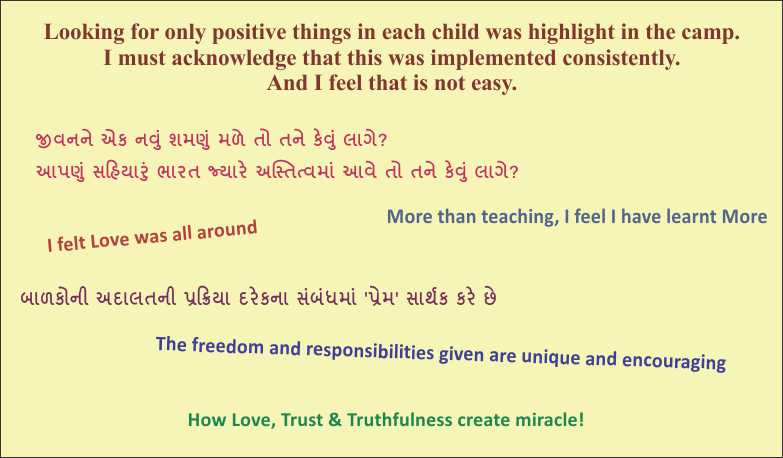 Looking for only positive things in each child was highlight in the camp.
I must acknowledge that this was implemented consistently.
And I feel that is not easy.

જીવનને એક નવું શમણું મળે તો તને કેવું લાગે?
આપણું સહિયારું ભારત જ્યારે અસ્તિત્વમાં આવે તો તને કેવું લાગે?

More than teaching, I feel I have learnt More

I felt Love was all around

બાળકોની અદાલતની પ્રક્રિયા દરેકના સંબંધમાં 'પ્રેમ' સાર્થક કરે છે

The freedom and responsibilities given are unique and encouraging

How Love, Trust & Truthfulness create miracle!